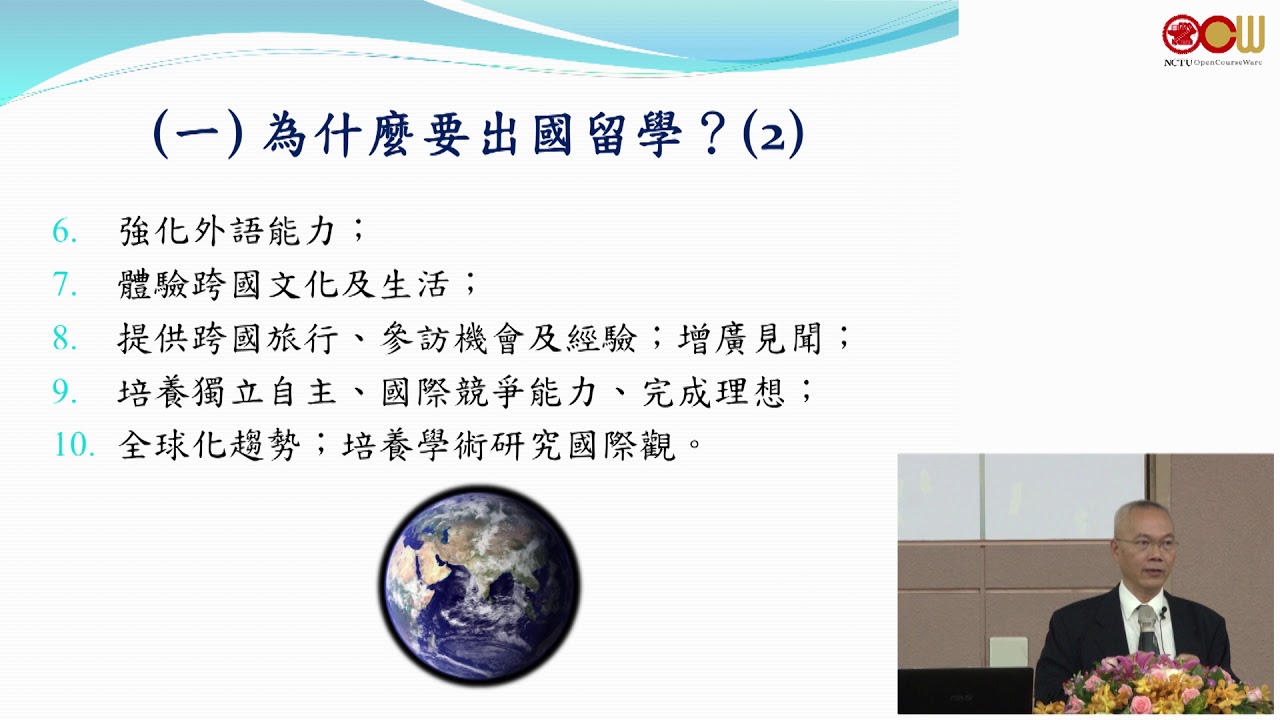 OCW
NCTU OpenCourseWare

(一) 為什麼要出國留學？(2)

6. 強化外語能力；
7. 體驗跨國文化及生活；
8. 提供跨國旅行、參訪機會及經驗；增廣見聞；
9. 培養獨立自主、國際競爭能力、完成理想；
10. 全球化趨勢；培養學術研究國際觀。